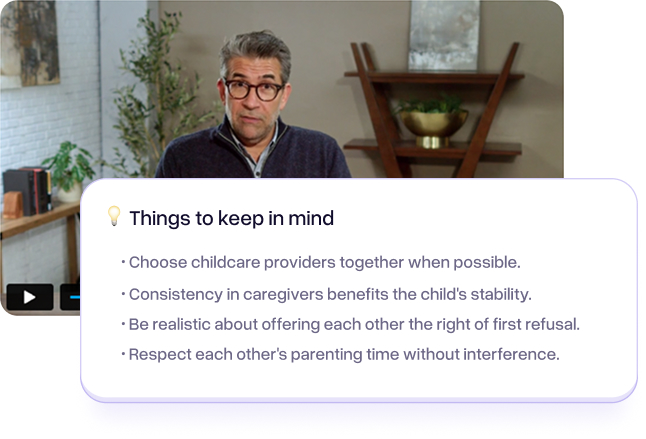 Things to keep in mind

· Choose childcare providers together when possible.

· Consistency in caregivers benefits the child's stability.

· Be realistic about offering each other the right of first refusal.

· Respect each other's parenting time without interference.